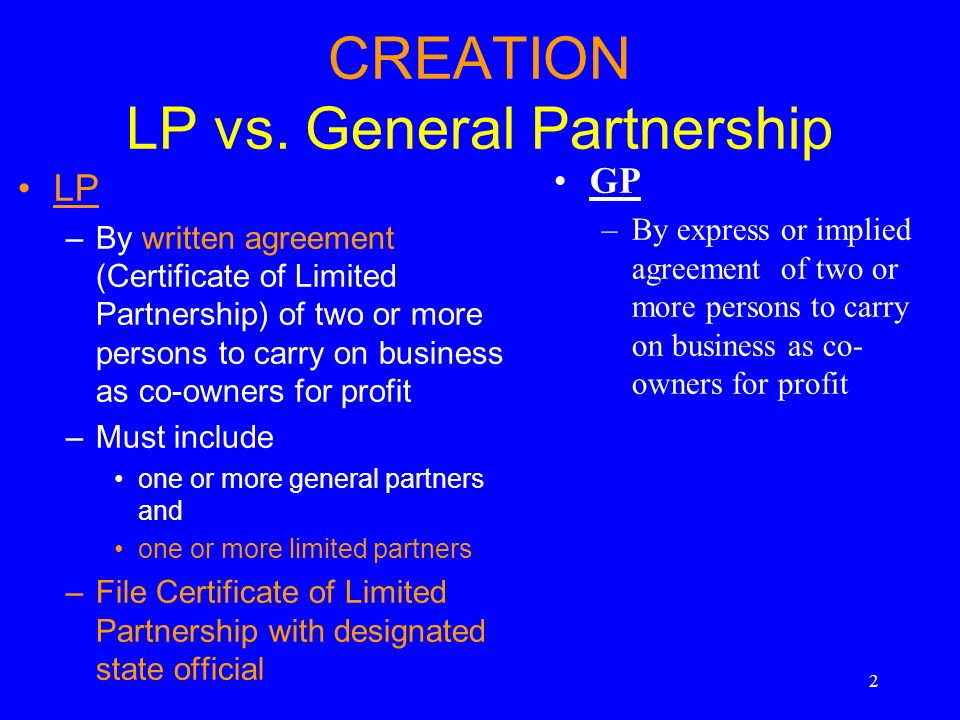 CREATION
LP vs. General Partnership

• LP
– By written agreement (Certificate of Limited Partnership) of two or more persons to carry on business as co-owners for profit
– Must include
• one or more general partners and
• one or more limited partners
– File Certificate of Limited Partnership with designated state official

• GP
– By express or implied agreement of two or more persons to carry on business as co-owners for profit

2